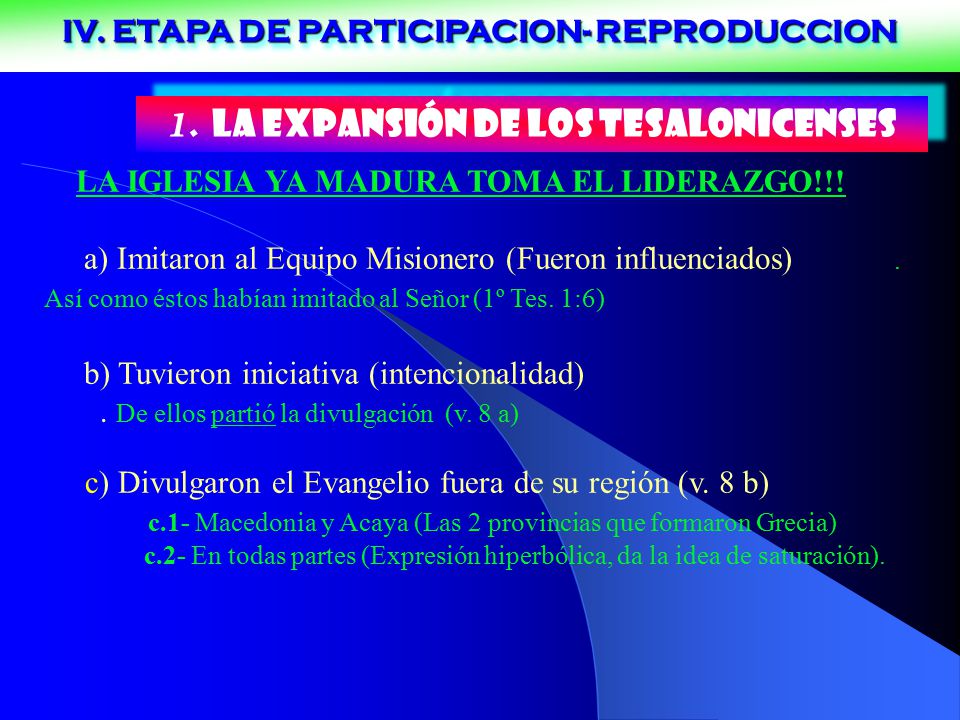 IV. ETAPA DE PARTICIPACION- REPRODUCCION

1. LA EXPANSIÓN DE LOS TESALONICENSES

LA IGLESIA YA MADURA TOMA EL LIDERAZGO!!!

a) Imitaron al Equipo Misionero (Fueron influenciados) .
Así como éstos habían imitado al Señor (1º Tes. 1:6)

b) Tuvieron iniciativa (intencionalidad)
. De ellos partió la divulgación (v. 8 a)

c) Divulgaron el Evangelio fuera de su región (v. 8 b)
c.1- Macedonia y Acaya (Las 2 provincias que formaron Grecia)
c.2- En todas partes (Expresión hiperbólica, da la idea de saturación).